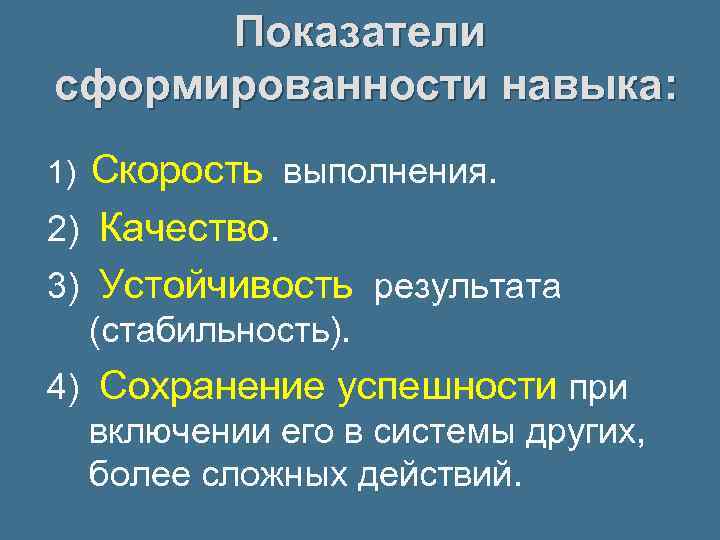 Показатели сформированности навыка:

1) Скорость выполнения.

2) Качество.

3) Устойчивость результата (стабильность).

4) Сохранение успешности при включении его в системы других, более сложных действий.